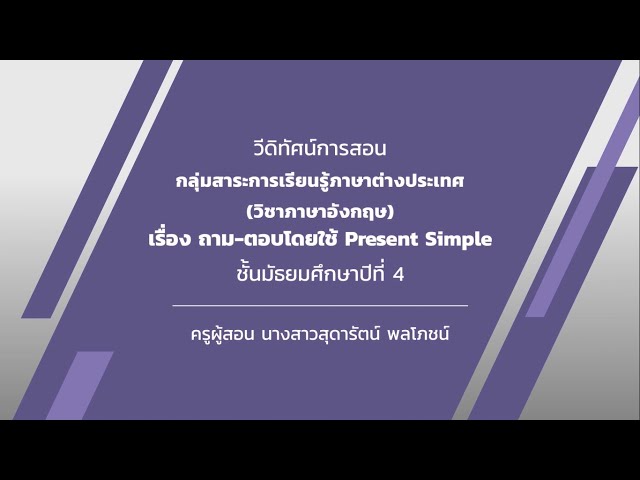 วีดิทัศน์การสอน
กลุ่มสาระการเรียนรู้ภาษาต่างประเทศ
(วิชาภาษาอังกฤษ)
เรื่อง ถาม-ตอบโดยใช้ Present Simple
ชั้นมัธยมศึกษาปีที่ 4

ครูผู้สอน นางสาวสุดารัตน์ พลโภชน์